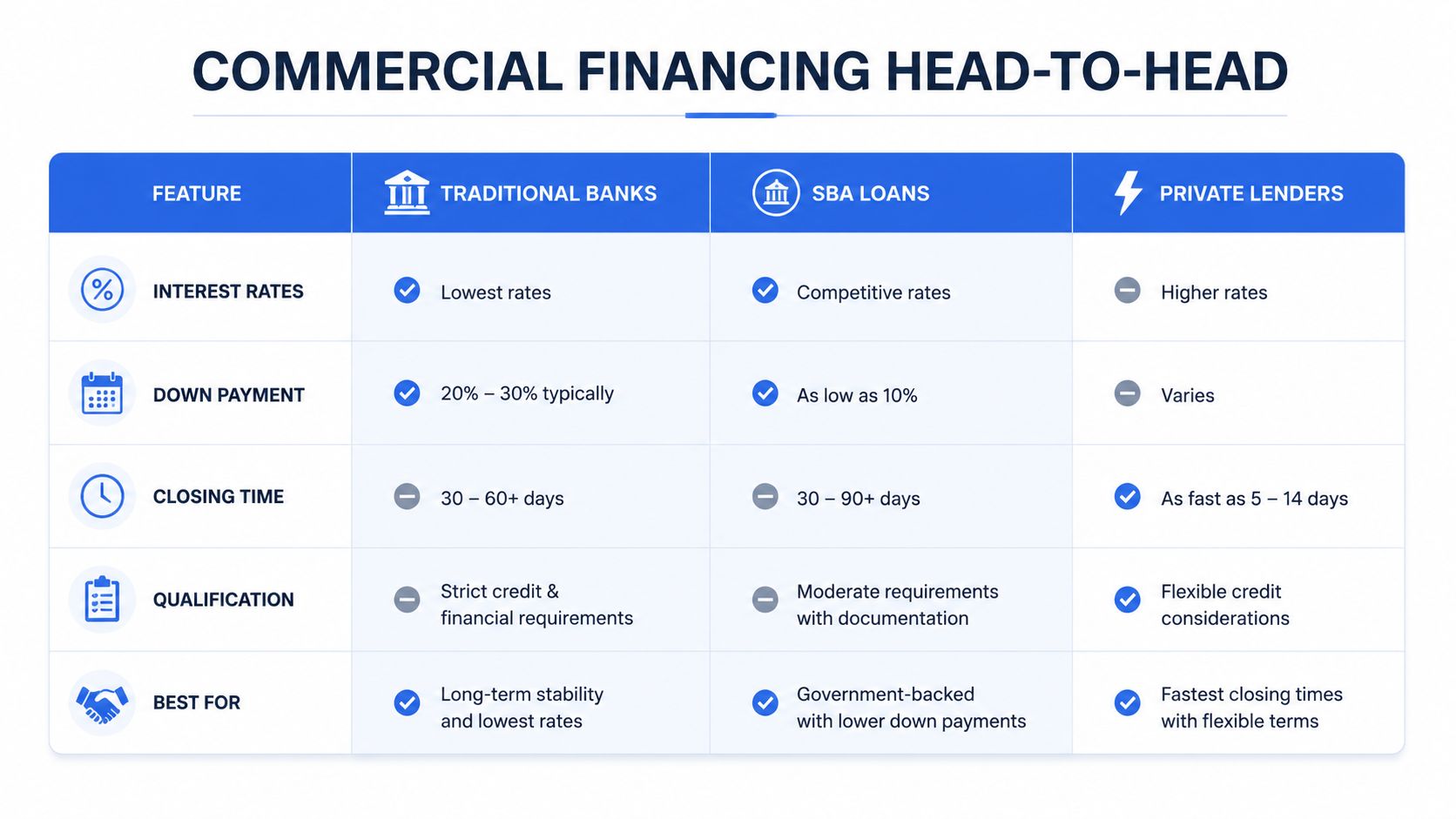 COMMERCIAL FINANCING HEAD-TO-HEAD

| FEATURE | TRADITIONAL BANKS | SBA LOANS | PRIVATE LENDERS |
|---|---|---|---|
| INTEREST RATES | Lowest rates | Competitive rates | Higher rates |
| DOWN PAYMENT | 20% – 30% typically | As low as 10% | Varies |
| CLOSING TIME | 30 – 60+ days | 30 – 90+ days | As fast as 5 – 14 days |
| QUALIFICATION | Strict credit & financial requirements | Moderate requirements with documentation | Flexible credit considerations |
| BEST FOR | Long-term stability and lowest rates | Government-backed with lower down payments | Fastest closing times with flexible terms |